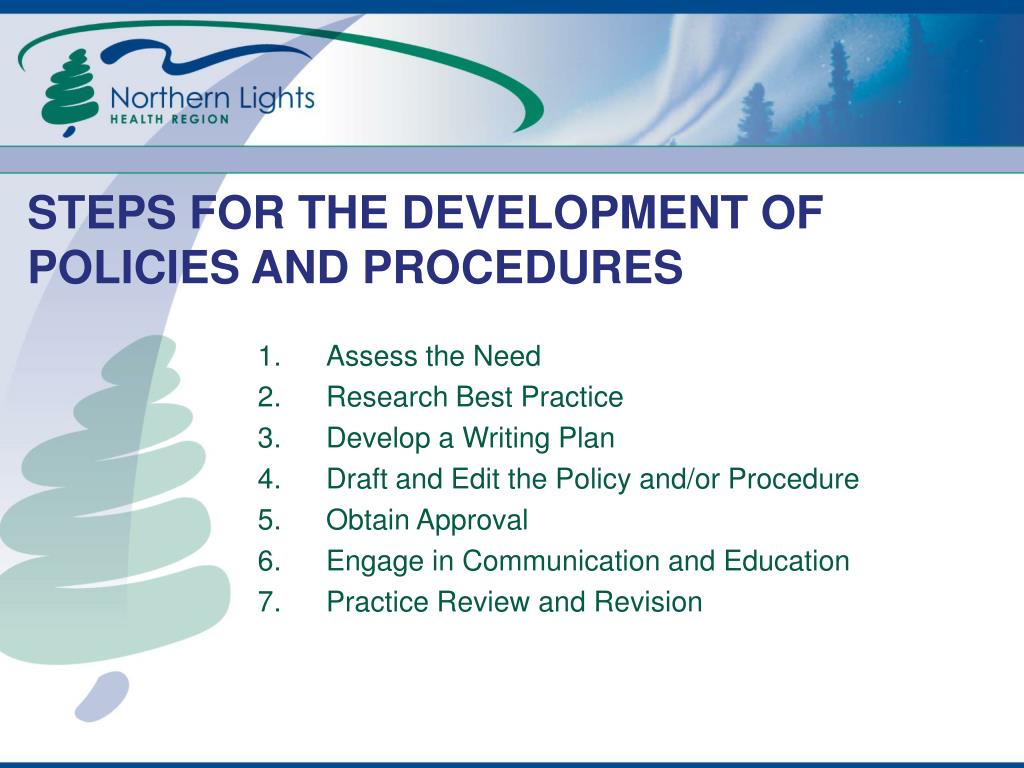 Northern Lights
HEALTH REGION

STEPS FOR THE DEVELOPMENT OF POLICIES AND PROCEDURES

1. Assess the Need
2. Research Best Practice
3. Develop a Writing Plan
4. Draft and Edit the Policy and/or Procedure
5. Obtain Approval
6. Engage in Communication and Education
7. Practice Review and Revision